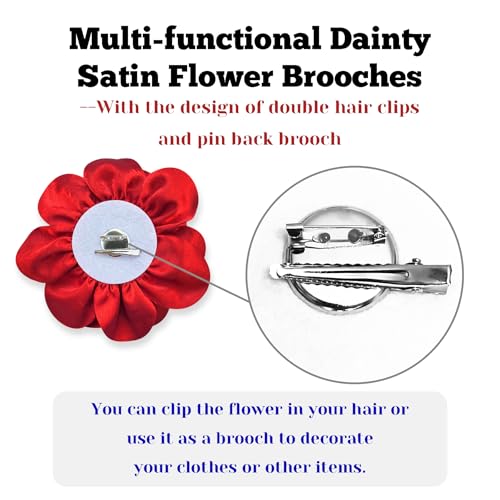 Multi-functional Dainty Satin Flower Brooches

--With the design of double hair clips and pin back brooch

You can clip the flower in your hair or use it as a brooch to decorate your clothes or other items.